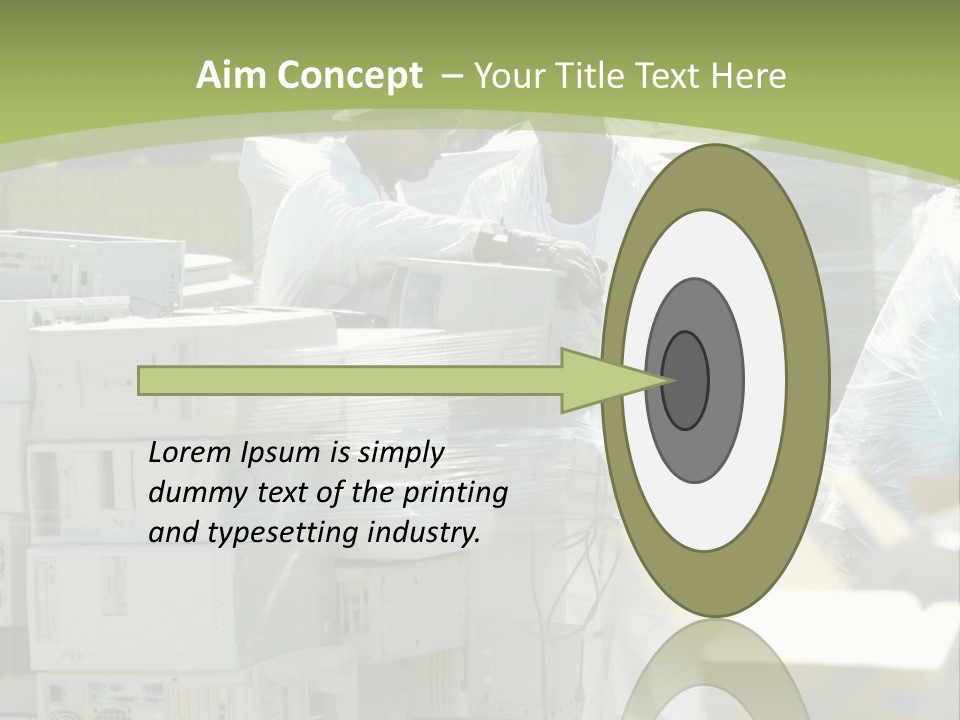 Aim Concept – Your Title Text Here

Lorem Ipsum is simply dummy text of the printing and typesetting industry.